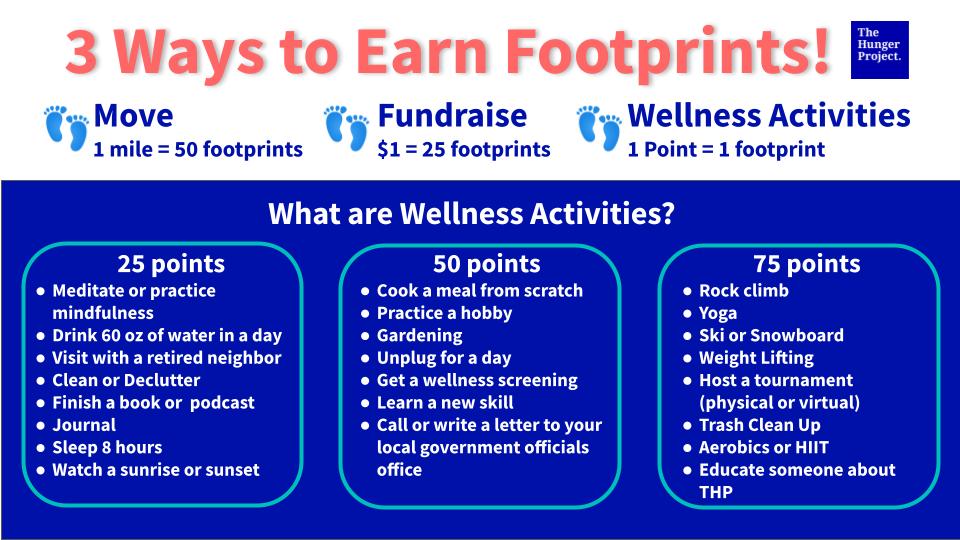 3 Ways to Earn Footprints!

The Hunger Project.

Move
1 mile = 50 footprints

Fundraise
$1 = 25 footprints

Wellness Activities
1 Point = 1 footprint

What are Wellness Activities?

25 points
- Meditate or practice mindfulness
- Drink 60 oz of water in a day
- Visit with a retired neighbor
- Clean or Declutter
- Finish a book or podcast
- Journal
- Sleep 8 hours
- Watch a sunrise or sunset

50 points
- Cook a meal from scratch
- Practice a hobby
- Gardening
- Unplug for a day
- Get a wellness screening
- Learn a new skill
- Call or write a letter to your local government officials office

75 points
- Rock climb
- Yoga
- Ski or Snowboard
- Weight Lifting
- Host a tournament (physical or virtual)
- Trash Clean Up
- Aerobics or HIIT
- Educate someone about THP